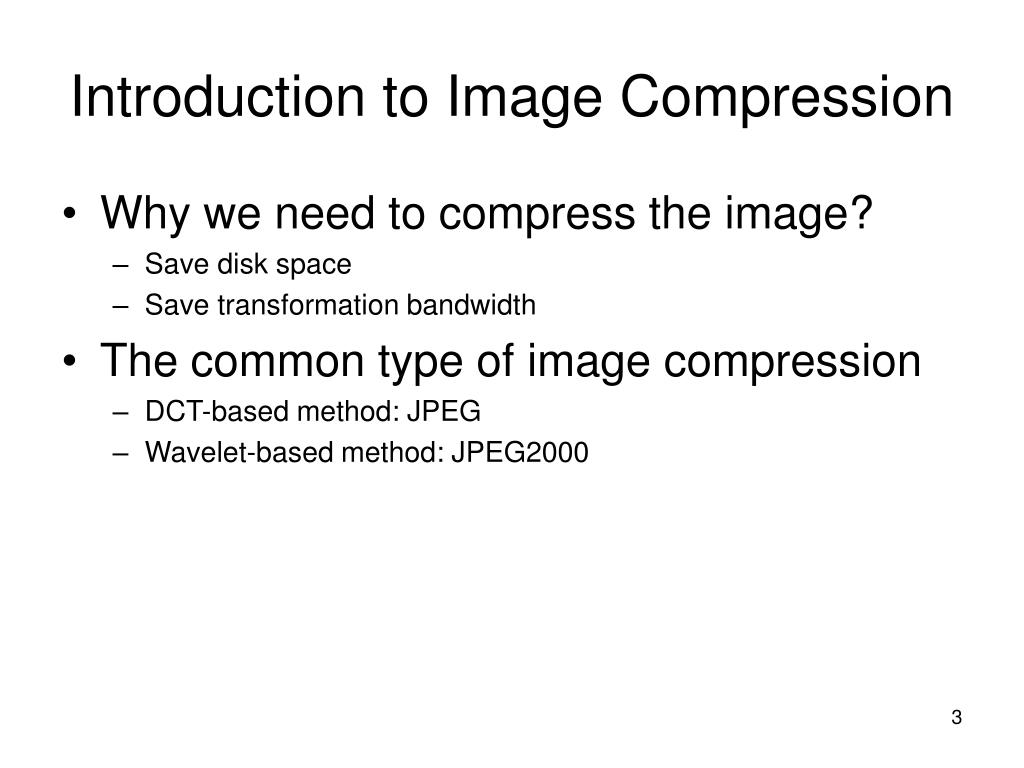 Introduction to Image Compression

• Why we need to compress the image?
  – Save disk space
  – Save transformation bandwidth
• The common type of image compression
  – DCT-based method: JPEG
  – Wavelet-based method: JPEG2000

3